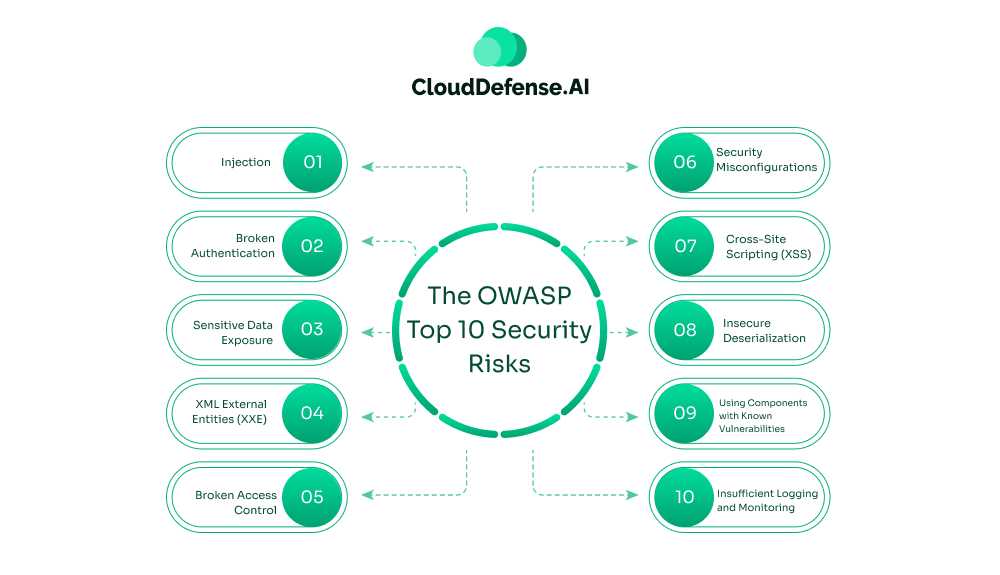 CloudDefense.AI

The OWASP Top 10 Security Risks

Injection 01

Broken Authentication 02

Sensitive Data Exposure 03

XML External Entities (XXE) 04

Broken Access Control 05

06 Security Misconfigurations

07 Cross-Site Scripting (XSS)

08 Insecure Deserialization

09 Using Components with Known Vulnerabilities

10 Insufficient Logging and Monitoring